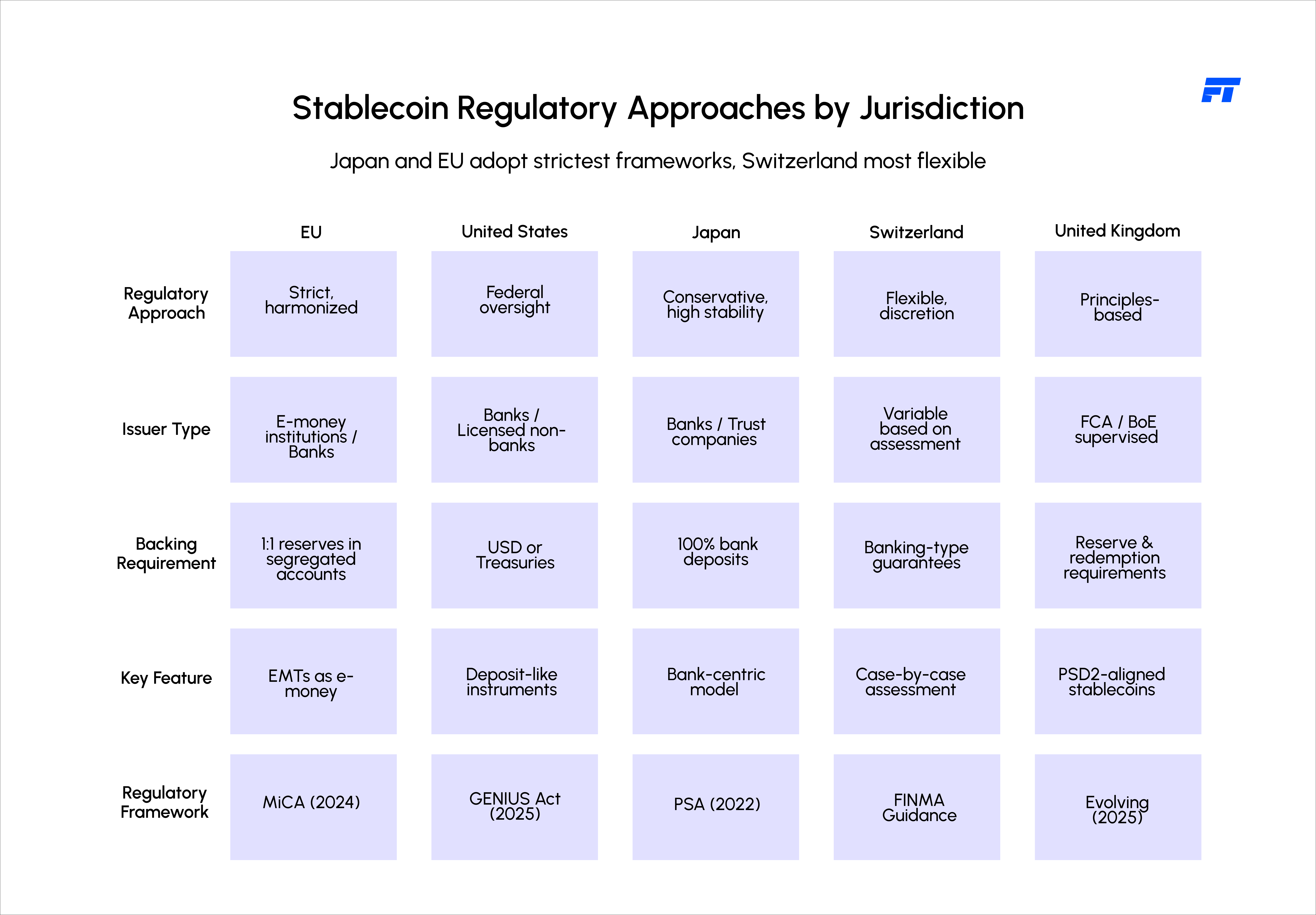 FT

Stablecoin Regulatory Approaches by Jurisdiction

Japan and EU adopt strictest frameworks, Switzerland most flexible

| | EU | United States | Japan | Switzerland | United Kingdom |
|---|---|---|---|---|---|
| Regulatory Approach | Strict, harmonized | Federal oversight | Conservative, high stability | Flexible, discretion | Principles-based |
| Issuer Type | E-money institutions / Banks | Banks / Licensed non-banks | Banks / Trust companies | Variable based on assessment | FCA / BoE supervised |
| Backing Requirement | 1:1 reserves in segregated accounts | USD or Treasuries | 100% bank deposits | Banking-type guarantees | Reserve & redemption requirements |
| Key Feature | EMTs as e-money | Deposit-like instruments | Bank-centric model | Case-by-case assessment | PSD2-aligned stablecoins |
| Regulatory Framework | MiCA (2024) | GENIUS Act (2025) | PSA (2022) | FINMA Guidance | Evolving (2025) |